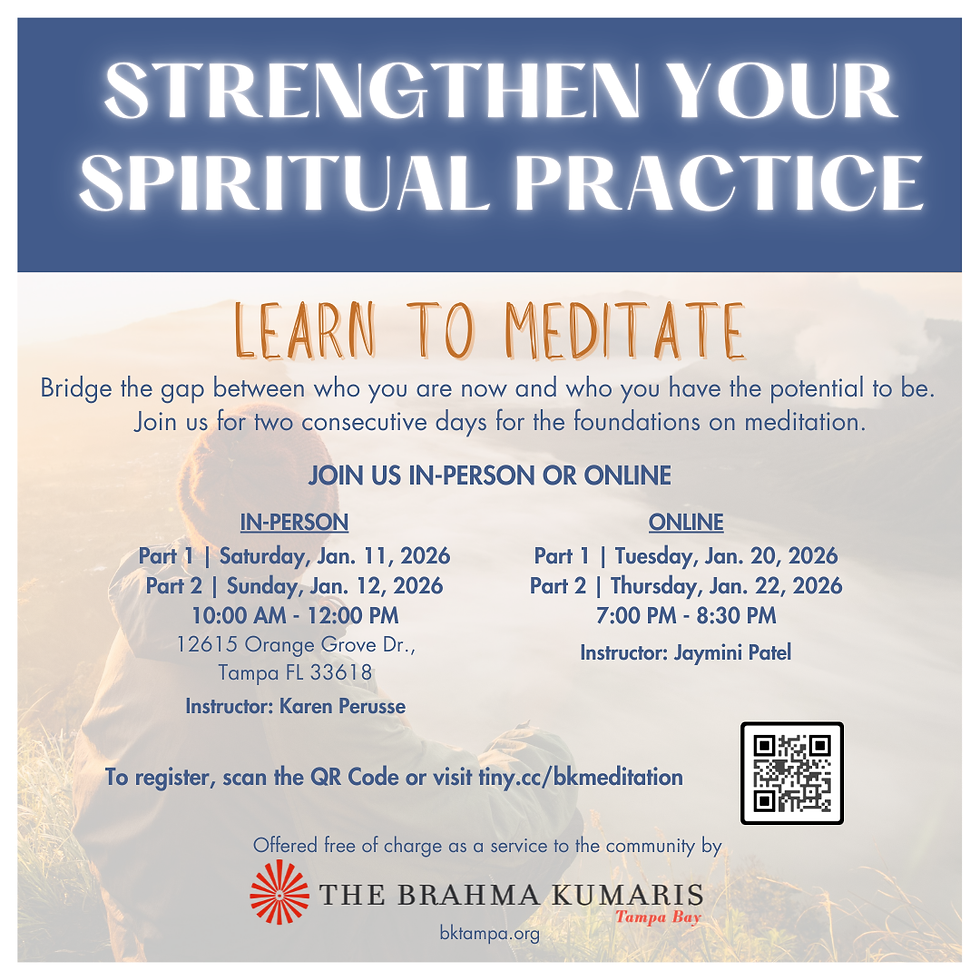 STRENGTHEN YOUR SPIRITUAL PRACTICE

LEARN TO MEDITATE

Bridge the gap between who you are now and who you have the potential to be. Join us for two consecutive days for the foundations on meditation.

JOIN US IN-PERSON OR ONLINE

IN-PERSON
Part 1 | Saturday, Jan. 11, 2026
Part 2 | Sunday, Jan. 12, 2026
10:00 AM - 12:00 PM
12615 Orange Grove Dr., Tampa FL 33618
Instructor: Karen Perusse

ONLINE
Part 1 | Tuesday, Jan. 20, 2026
Part 2 | Thursday, Jan. 22, 2026
7:00 PM - 8:30 PM
Instructor: Jaymini Patel

To register, scan the QR Code or visit tiny.cc/bkmeditation

Offered free of charge as a service to the community by

THE BRAHMA KUMARIS
Tampa Bay

bktampa.org